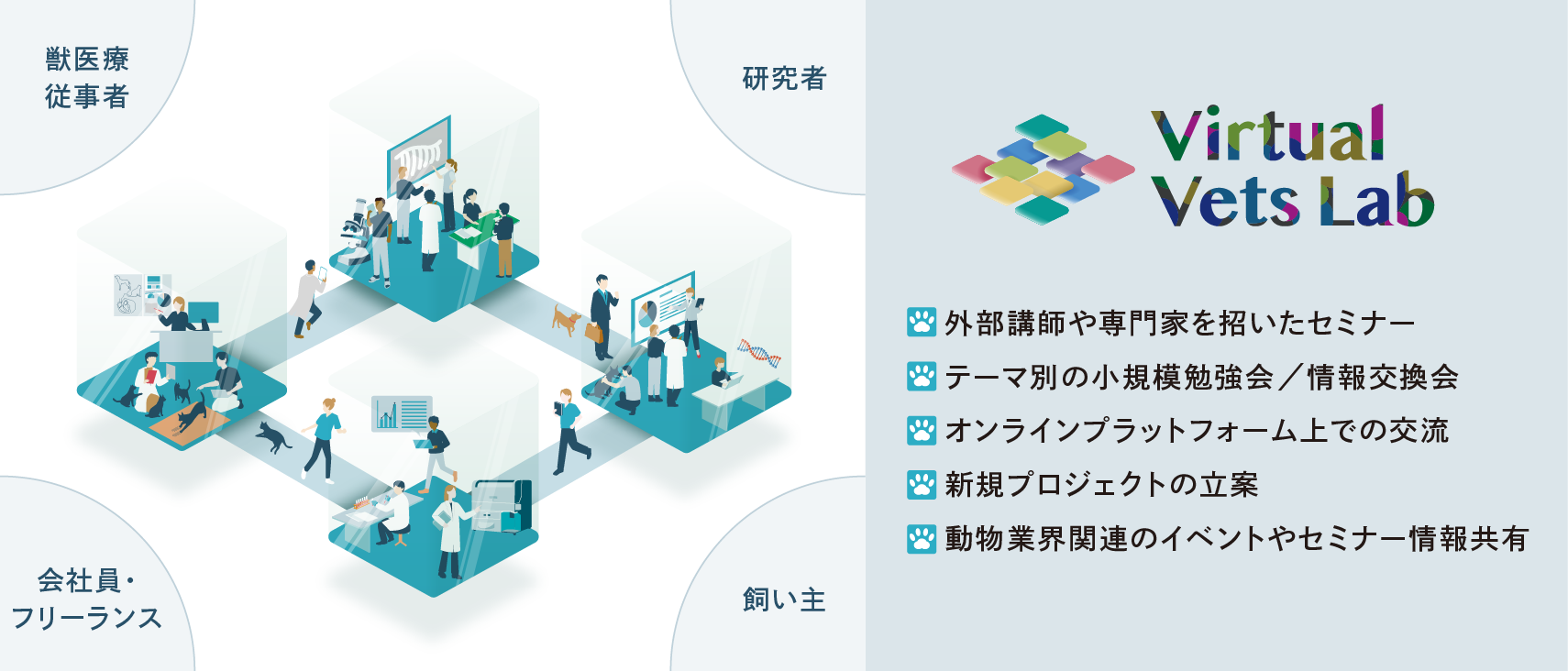 獣医療
従事者

研究者

会社員・
フリーランス

飼い主

Virtual
Vets Lab

外部講師や専門家を招いたセミナー

テーマ別の小規模勉強会／情報交換会

オンラインプラットフォーム上での交流

新規プロジェクトの立案

動物業界関連のイベントやセミナー情報共有